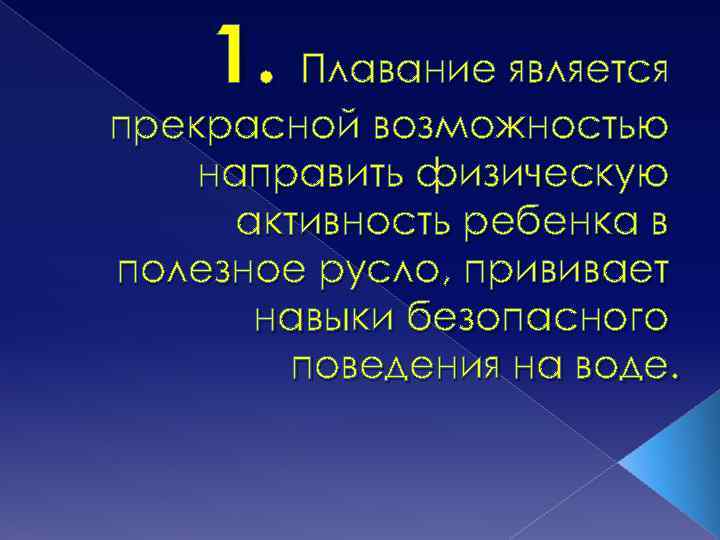 1. Плавание является прекрасной возможностью направить физическую активность ребенка в полезное русло, прививает навыки безопасного поведения на воде.